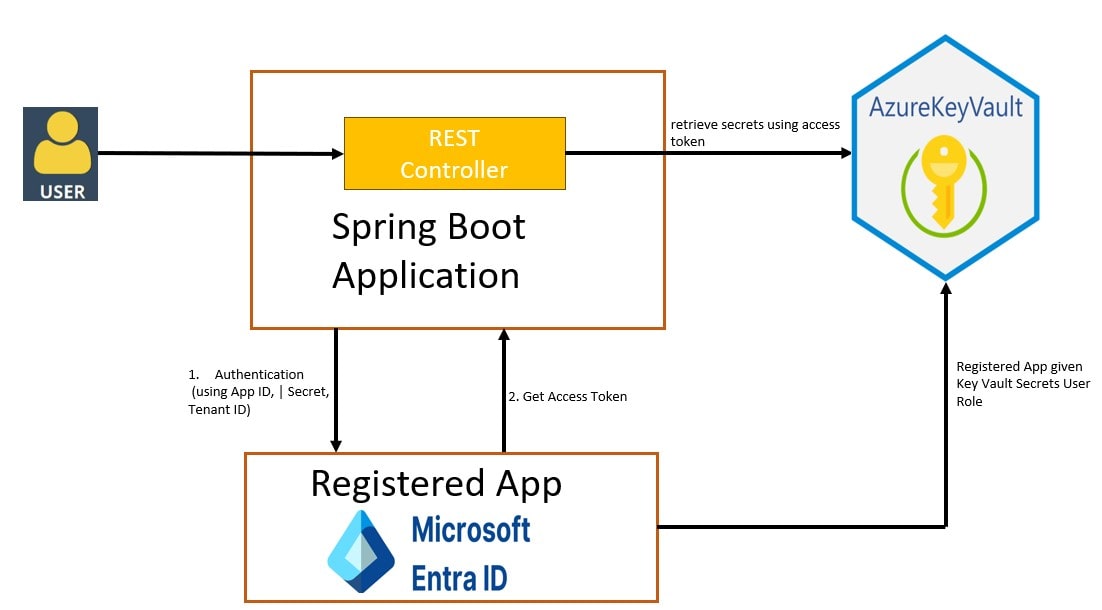 USER

REST Controller

Spring Boot Application

retrieve secrets using access token

AzureKeyVault

1. Authentication (using App ID, | Secret, Tenant ID)

2. Get Access Token

Registered App given Key Vault Secrets User Role

Registered App

Microsoft Entra ID